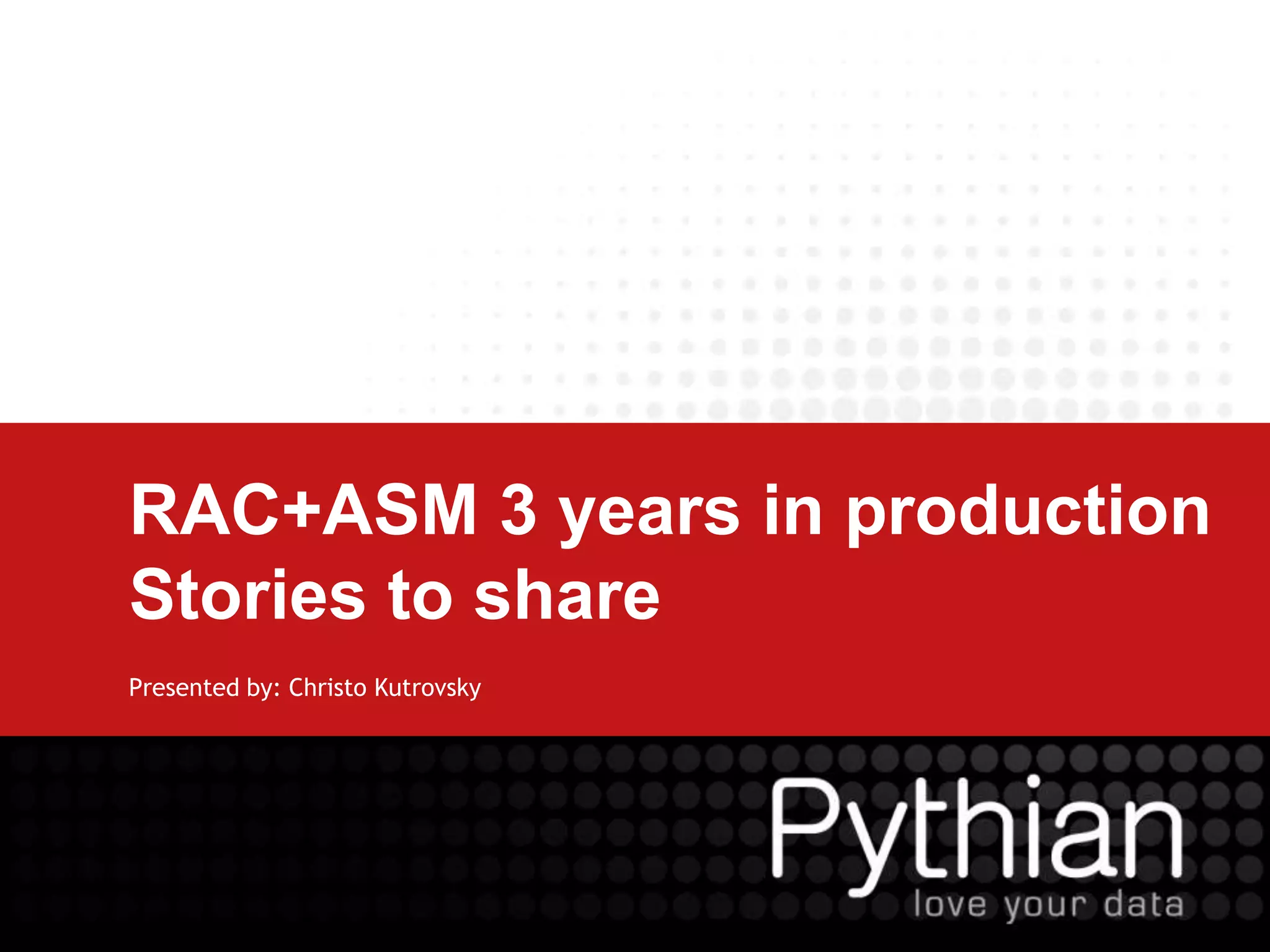 RAC+ASM 3 years in production
Stories to share

Presented by: Christo Kutrovsky

Pythian
love your data